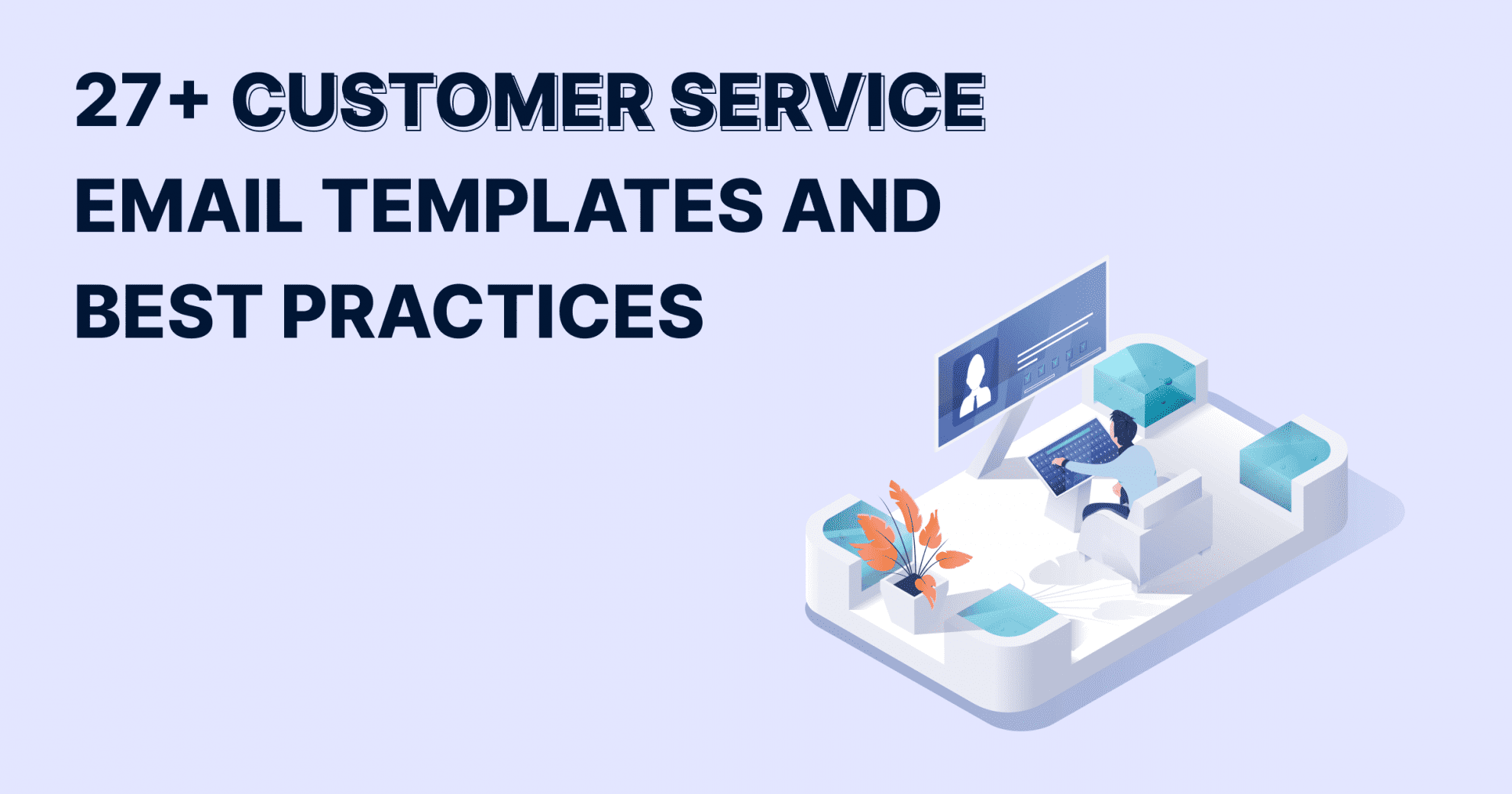 27+ CUSTOMER SERVICE EMAIL TEMPLATES AND BEST PRACTICES